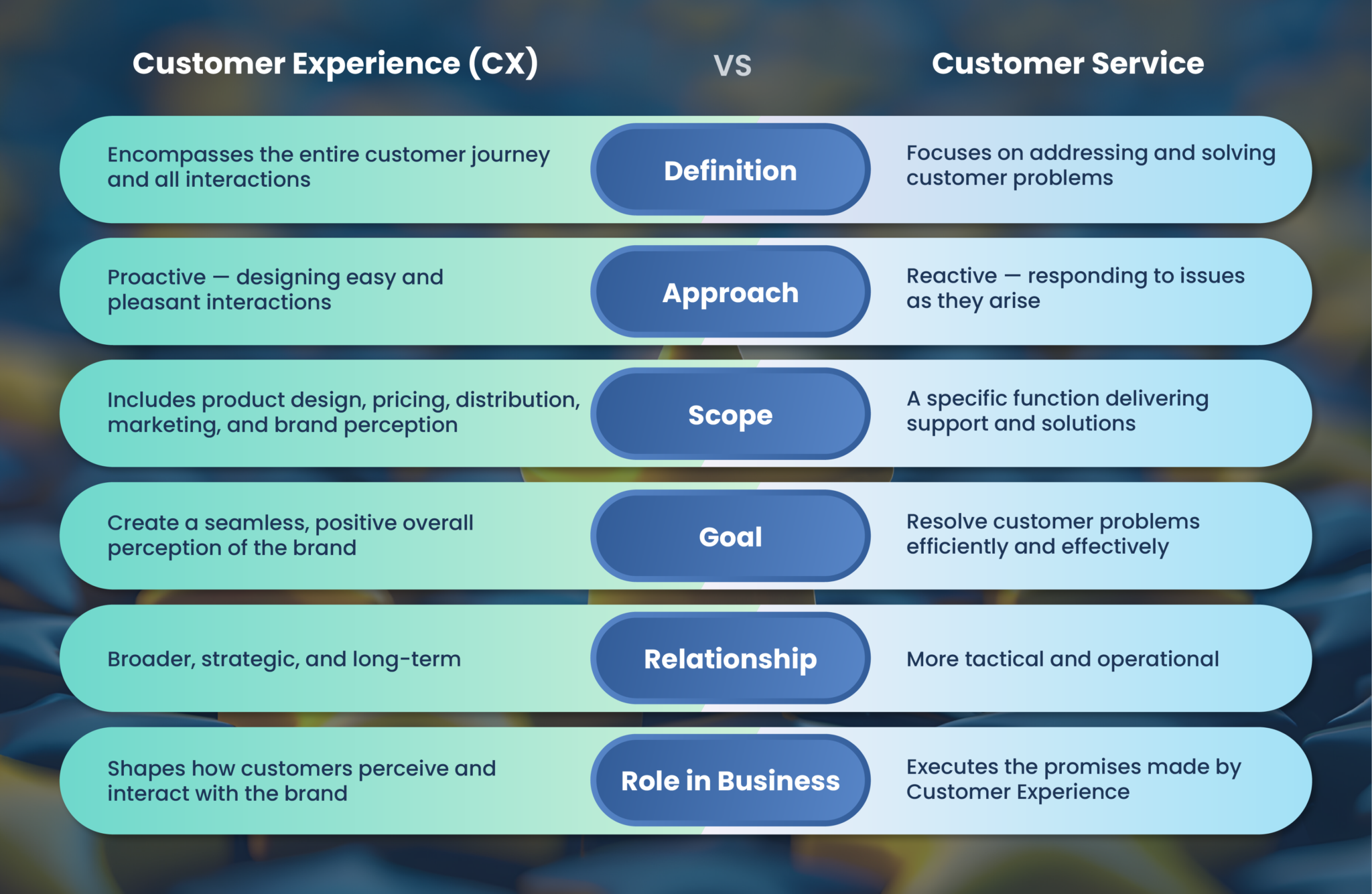 | Customer Experience (CX) | VS | Customer Service |
|---|---|---|
| Encompasses the entire customer journey and all interactions | Definition | Focuses on addressing and solving customer problems |
| Proactive — designing easy and pleasant interactions | Approach | Reactive — responding to issues as they arise |
| Includes product design, pricing, distribution, marketing, and brand perception | Scope | A specific function delivering support and solutions |
| Create a seamless, positive overall perception of the brand | Goal | Resolve customer problems efficiently and effectively |
| Broader, strategic, and long-term | Relationship | More tactical and operational |
| Shapes how customers perceive and interact with the brand | Role in Business | Executes the promises made by Customer Experience |